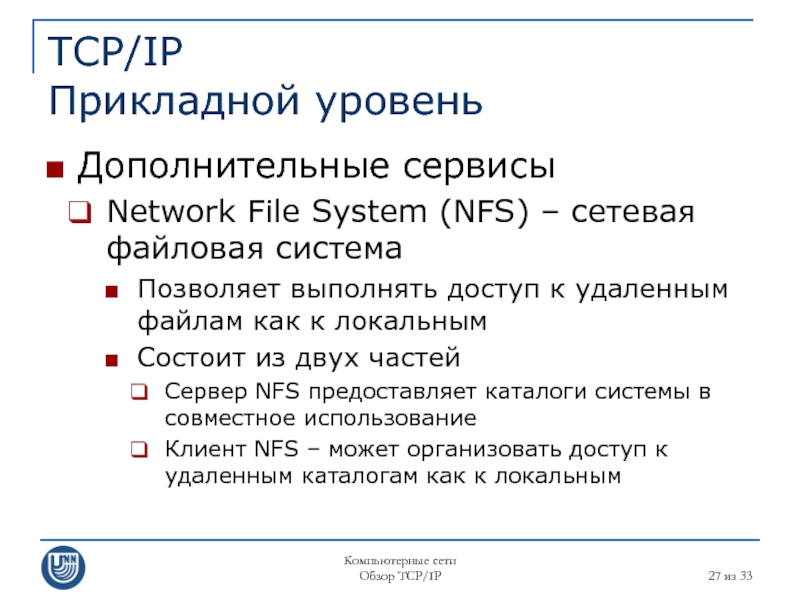 TCP/IP
Прикладной уровень

Дополнительные сервисы

Network File System (NFS) – сетевая файловая система

Позволяет выполнять доступ к удаленным файлам как к локальным

Состоит из двух частей

Сервер NFS предоставляет каталоги системы в совместное использование

Клиент NFS – может организовать доступ к удаленным каталогам как к локальным

UNN

Компьютерные сети
Обзор TCP/IP

27 из 33